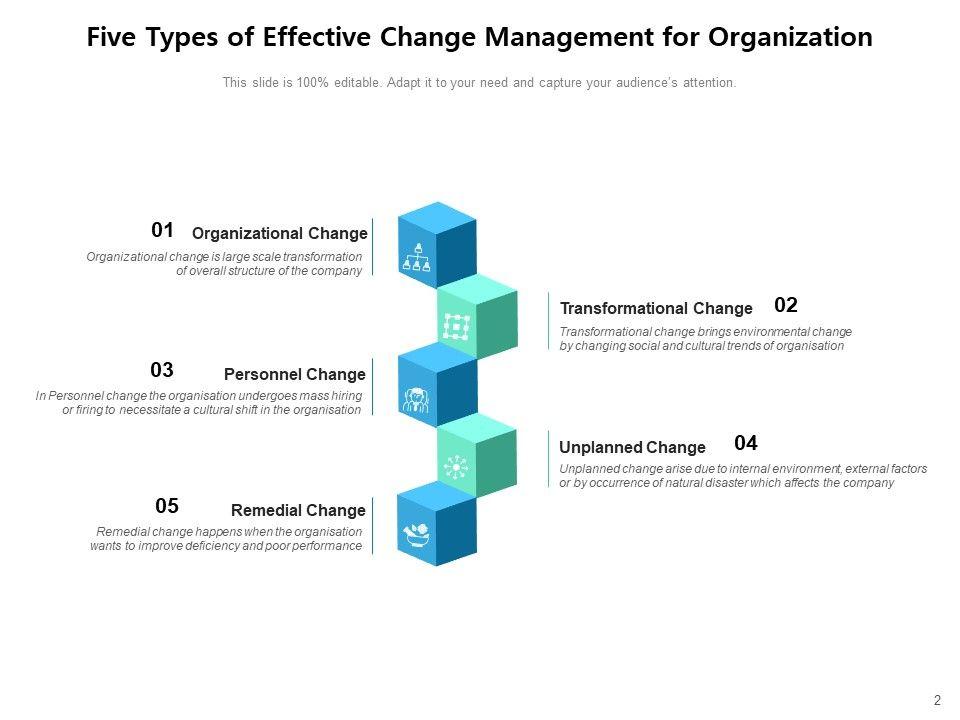 Five Types of Effective Change Management for Organization

This slide is 100% editable. Adapt it to your need and capture your audience's attention.

01 Organizational Change

Organizational change is large scale transformation of overall structure of the company

Transformational Change 02

Transformational change brings environmental change by changing social and cultural trends of organisation

03 Personnel Change

In Personnel change the organisation undergoes mass hiring or firing to necessitate a cultural shift in the organisation

Unplanned Change 04

Unplanned change arise due to internal environment, external factors or by occurrence of natural disaster which affects the company

05 Remedial Change

Remedial change happens when the organisation wants to improve deficiency and poor performance

2